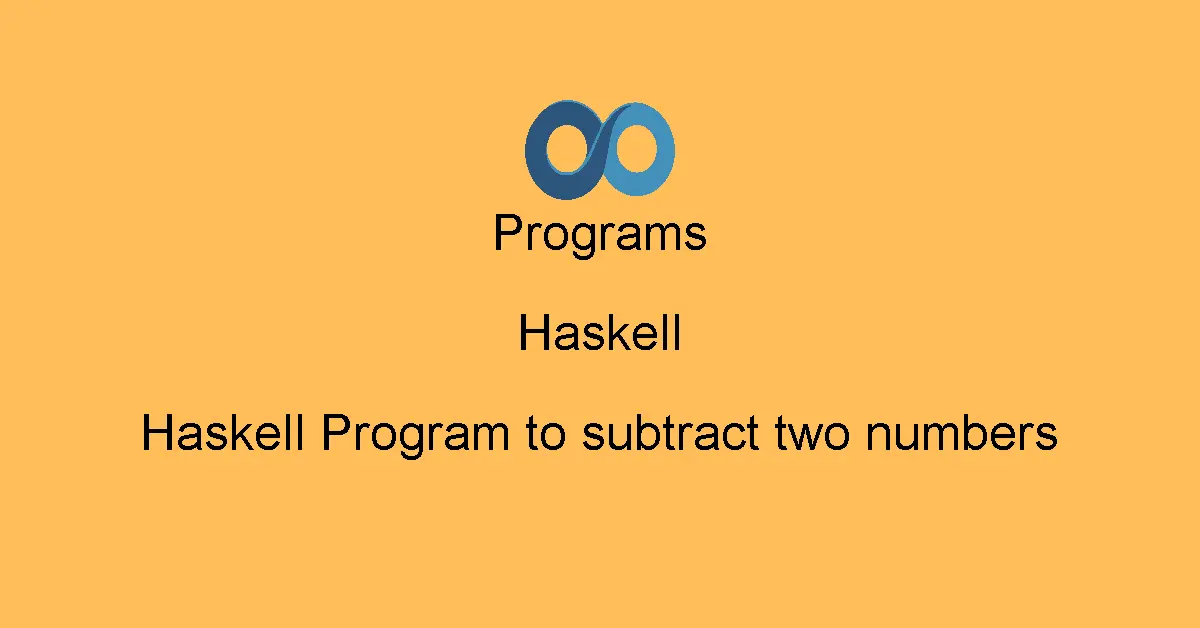 Programs

Haskell

Haskell Program to subtract two numbers